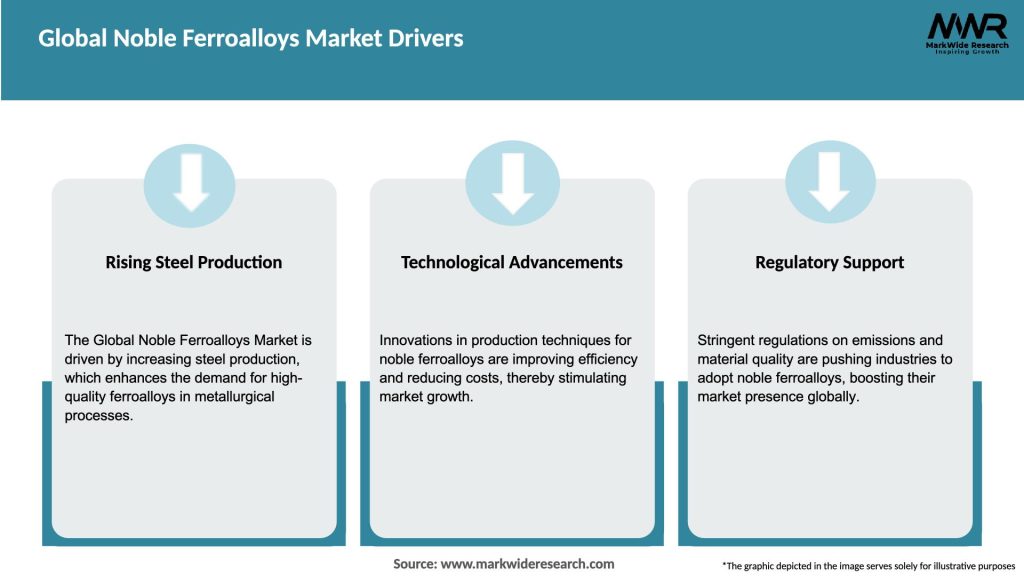 Global Noble Ferroalloys Market Drivers

MWR
MarkWide Research
Inspiring Growth

Rising Steel Production

The Global Noble Ferroalloys Market is driven by increasing steel production, which enhances the demand for high-quality ferroalloys in metallurgical processes.

Technological Advancements

Innovations in production techniques for noble ferroalloys are improving efficiency and reducing costs, thereby stimulating market growth.

Regulatory Support

Stringent regulations on emissions and material quality are pushing industries to adopt noble ferroalloys, boosting their market presence globally.

Source: www.markwideresearch.com

*The graphic depicted in the image serves solely for illustrative purposes